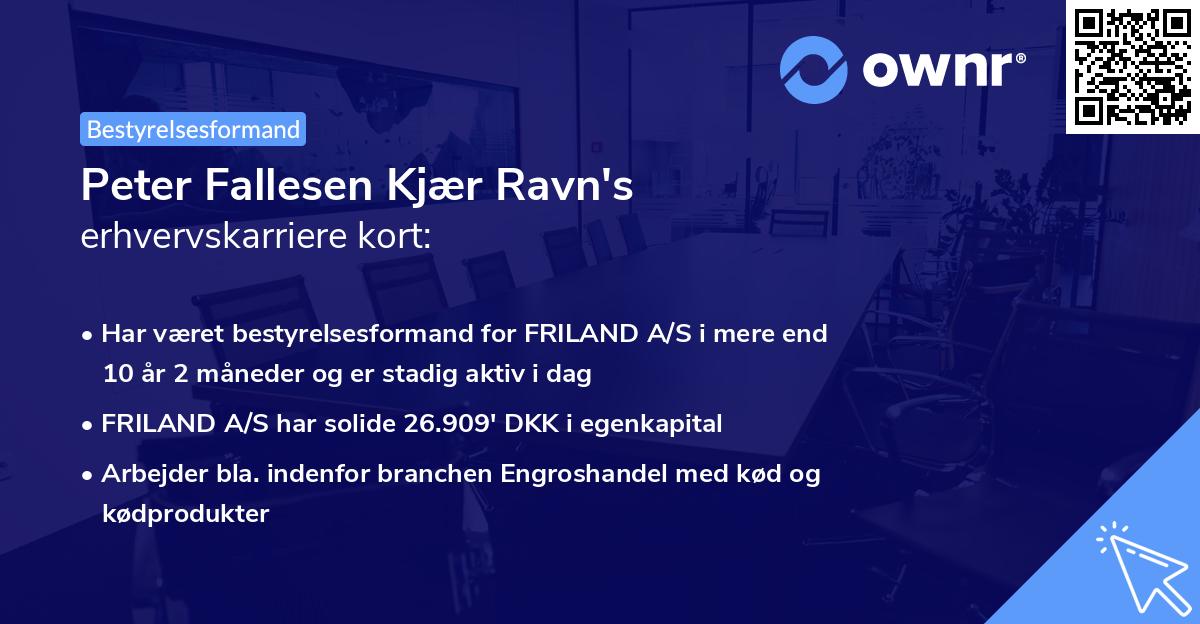 ownr®

Bestyrelsesformand

Peter Fallesen Kjær Ravn's
erhvervskarriere kort:

• Har været bestyrelsesformand for FRILAND A/S i mere end 10 år 2 måneder og er stadig aktiv i dag
• FRILAND A/S har solide 26.909' DKK i egenkapital
• Arbejder bla. indenfor branchen Engroshandel med kød og kødprodukter